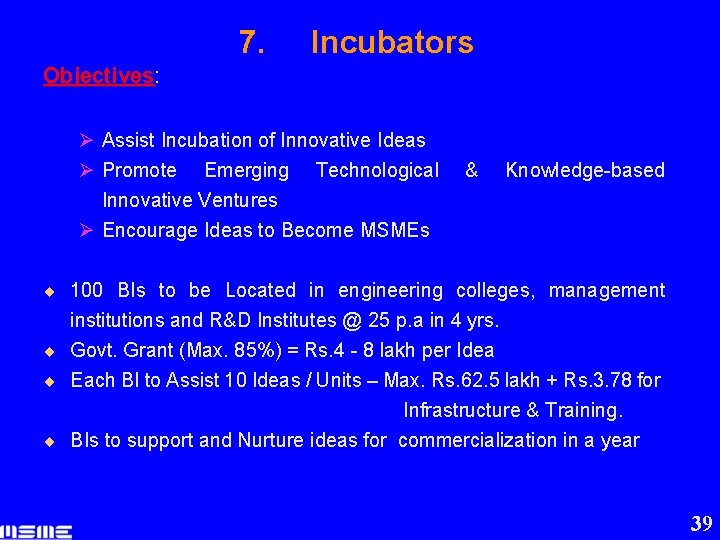 7. Incubators

Objectives:

➢ Assist Incubation of Innovative Ideas
➢ Promote Emerging Technological & Knowledge-based Innovative Ventures
➢ Encourage Ideas to Become MSMEs

◆ 100 BIs to be Located in engineering colleges, management institutions and R&D Institutes @ 25 p.a in 4 yrs.
◆ Govt. Grant (Max. 85%) = Rs.4 - 8 lakh per Idea
◆ Each BI to Assist 10 Ideas / Units – Max. Rs.62.5 lakh + Rs.3.78 for Infrastructure & Training.
◆ BIs to support and Nurture ideas for commercialization in a year

MSME

39